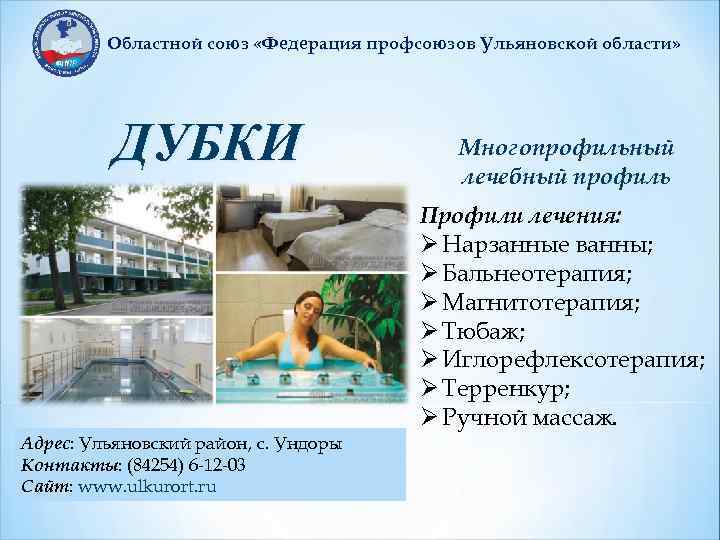 Областной союз «Федерация профсоюзов Ульяновской области»

ДУБКИ

Многопрофильный лечебный профиль

Профили лечения:
➢ Нарзанные ванны;
➢ Бальнеотерапия;
➢ Магнитотерапия;
➢ Тюбаж;
➢ Иглорефлексотерапия;
➢ Терренкур;
➢ Ручной массаж.

Адрес: Ульяновский район, с. Ундоры
Контакты: (84254) 6-12-03
Сайт: www.ulkurort.ru